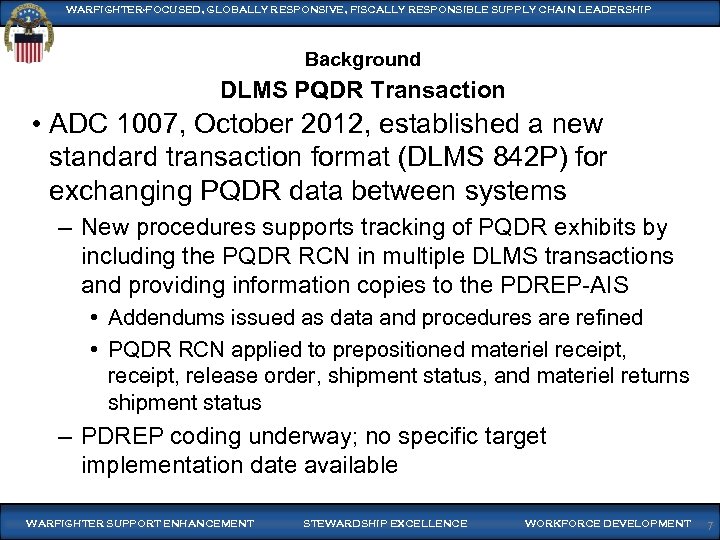 WARFIGHTER-FOCUSED, GLOBALLY RESPONSIVE, FISCALLY RESPONSIBLE SUPPLY CHAIN LEADERSHIP

Background
DLMS PQDR Transaction

• ADC 1007, October 2012, established a new standard transaction format (DLMS 842P) for exchanging PQDR data between systems
– New procedures supports tracking of PQDR exhibits by including the PQDR RCN in multiple DLMS transactions and providing information copies to the PDREP-AIS
• Addendums issued as data and procedures are refined
• PQDR RCN applied to prepositioned materiel receipt, receipt, release order, shipment status, and materiel returns shipment status
– PDREP coding underway; no specific target implementation date available

WARFIGHTER SUPPORT ENHANCEMENT STEWARDSHIP EXCELLENCE WORKFORCE DEVELOPMENT 7